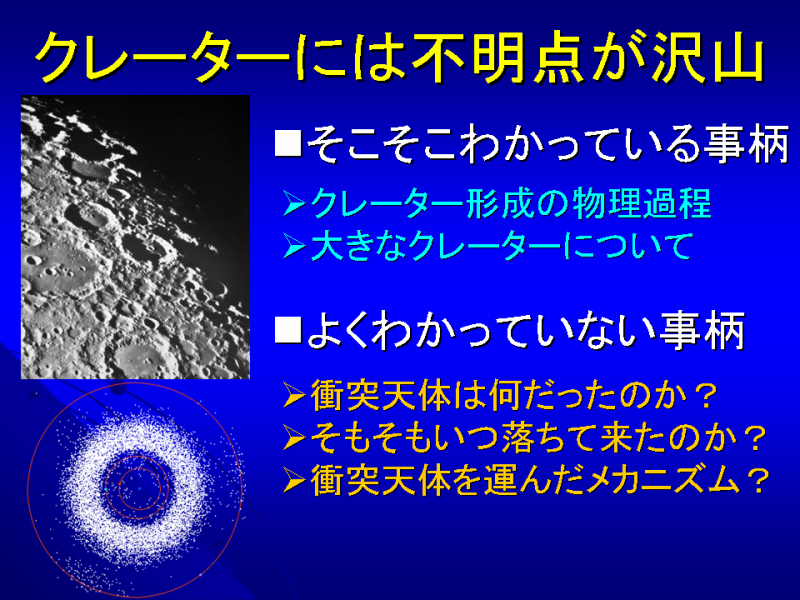 クレーターには不明点が沢山

■そこそこわかっている事柄

➢クレーター形成の物理過程
➢大きなクレーターについて

■よくわかっていない事柄

➢衝突天体は何だったのか？
➢そもそもいつ落ちて来たのか？
➢衝突天体を運んだメカニズム？